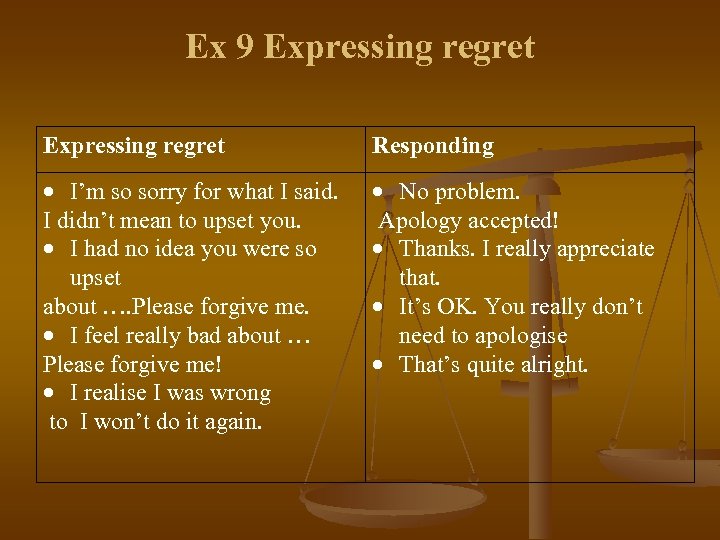 Ex 9 Expressing regret

| Expressing regret | Responding |
|---|---|
| • I'm so sorry for what I said. I didn't mean to upset you. • I had no idea you were so upset about ….Please forgive me. • I feel really bad about … Please forgive me! • I realise I was wrong to I won't do it again. | • No problem. Apology accepted! • Thanks. I really appreciate that. • It's OK. You really don't need to apologise • That's quite alright. |